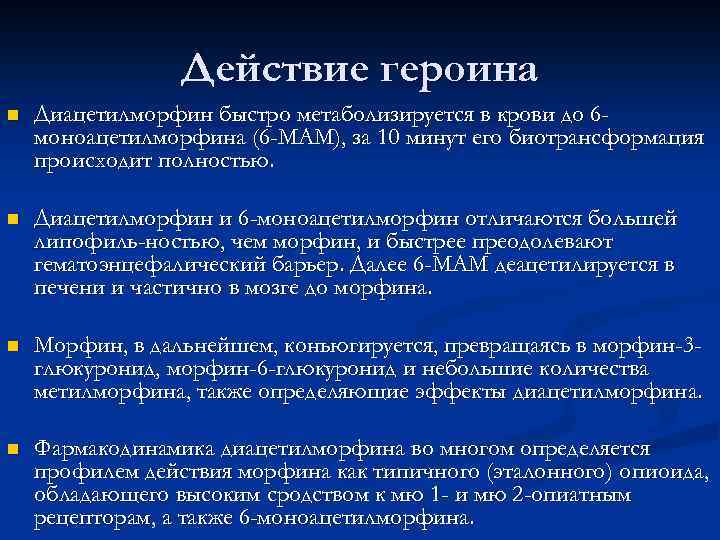 Действие героина

Диацетилморфин быстро метаболизируется в крови до 6-моноацетилморфина (6-МАМ), за 10 минут его биотрансформация происходит полностью.

Диацетилморфин и 6-моноацетилморфин отличаются большей липофиль-ностью, чем морфин, и быстрее преодолевают гематоэнцефалический барьер. Далее 6-МАМ деацетилируется в печени и частично в мозге до морфина.

Морфин, в дальнейшем, коньюгируется, превращаясь в морфин-3-глюкуронид, морфин-6-глюкуронид и небольшие количества метилморфина, также определяющие эффекты диацетилморфина.

Фармакодинамика диацетилморфина во многом определяется профилем действия морфина как типичного (эталонного) опиоида, обладающего высоким сродством к мю 1- и мю 2-опиатным рецепторам, а также 6-моноацетилморфина.